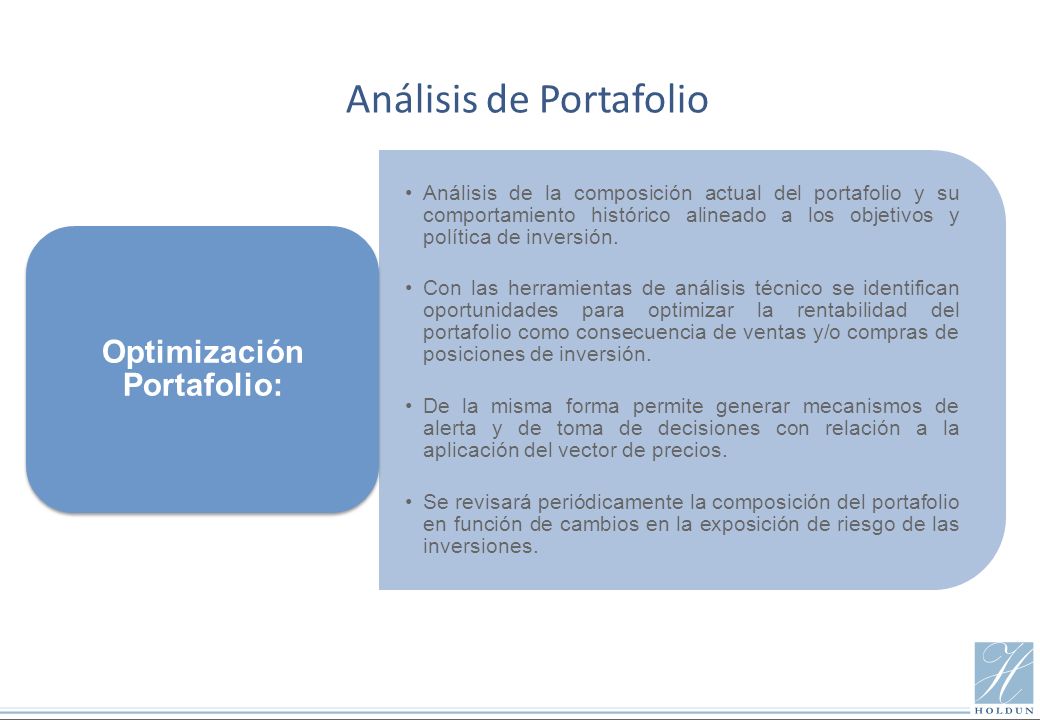 Análisis de Portafolio

Optimización Portafolio:

• Análisis de la composición actual del portafolio y su comportamiento histórico alineado a los objetivos y política de inversión.

• Con las herramientas de análisis técnico se identifican oportunidades para optimizar la rentabilidad del portafolio como consecuencia de ventas y/o compras de posiciones de inversión.

• De la misma forma permite generar mecanismos de alerta y de toma de decisiones con relación a la aplicación del vector de precios.

• Se revisará periódicamente la composición del portafolio en función de cambios en la exposición de riesgo de las inversiones.

H

HOLDUN